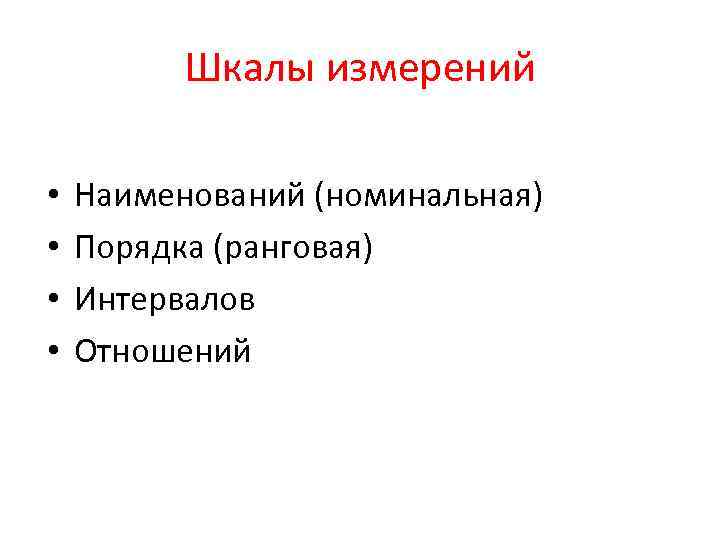 Шкалы измерений

• Наименований (номинальная)
• Порядка (ранговая)
• Интервалов
• Отношений